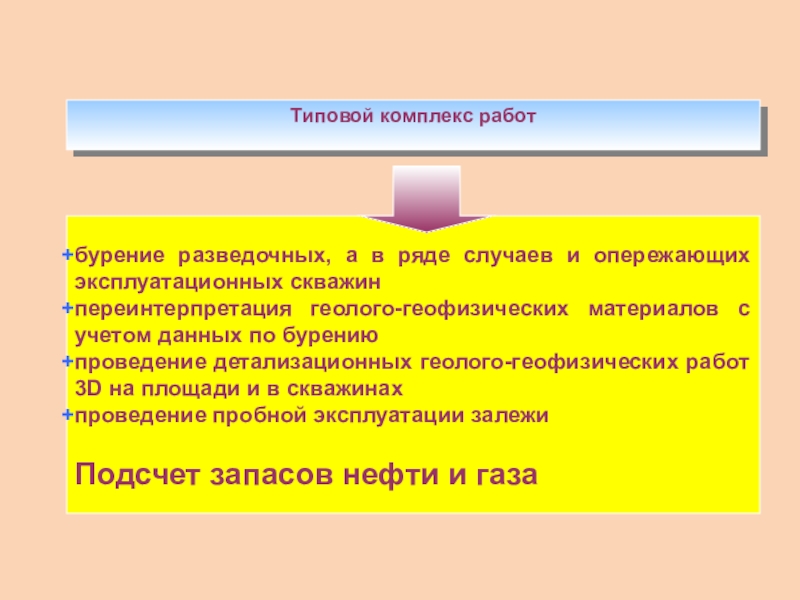 Типовой комплекс работ

+бурение разведочных, а в ряде случаев и опережающих эксплуатационных скважин
+переинтерпретация геолого-геофизических материалов с учетом данных по бурению
+проведение детализационных геолого-геофизических работ 3D на площади и в скважинах
+проведение пробной эксплуатации залежи

Подсчет запасов нефти и газа